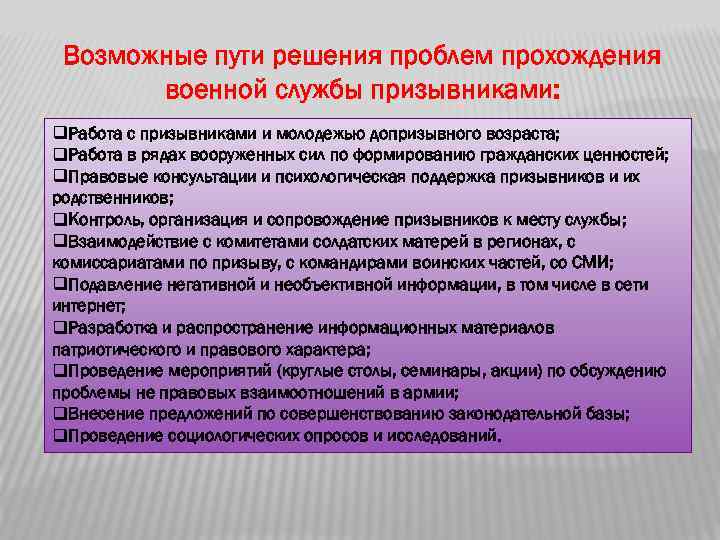 Возможные пути решения проблем прохождения военной службы призывниками:

❑Работа с призывниками и молодежью допризывного возраста;
❑Работа в рядах вооруженных сил по формированию гражданских ценностей;
❑Правовые консультации и психологическая поддержка призывников и их родственников;
❑Контроль, организация и сопровождение призывников к месту службы;
❑Взаимодействие с комитетами солдатских матерей в регионах, с комиссариатами по призыву, с командирами воинских частей, со СМИ;
❑Подавление негативной и необъективной информации, в том числе в сети интернет;
❑Разработка и распространение информационных материалов патриотического и правового характера;
❑Проведение мероприятий (круглые столы, семинары, акции) по обсуждению проблемы не правовых взаимоотношений в армии;
❑Внесение предложений по совершенствованию законодательной базы;
❑Проведение социологических опросов и исследований.